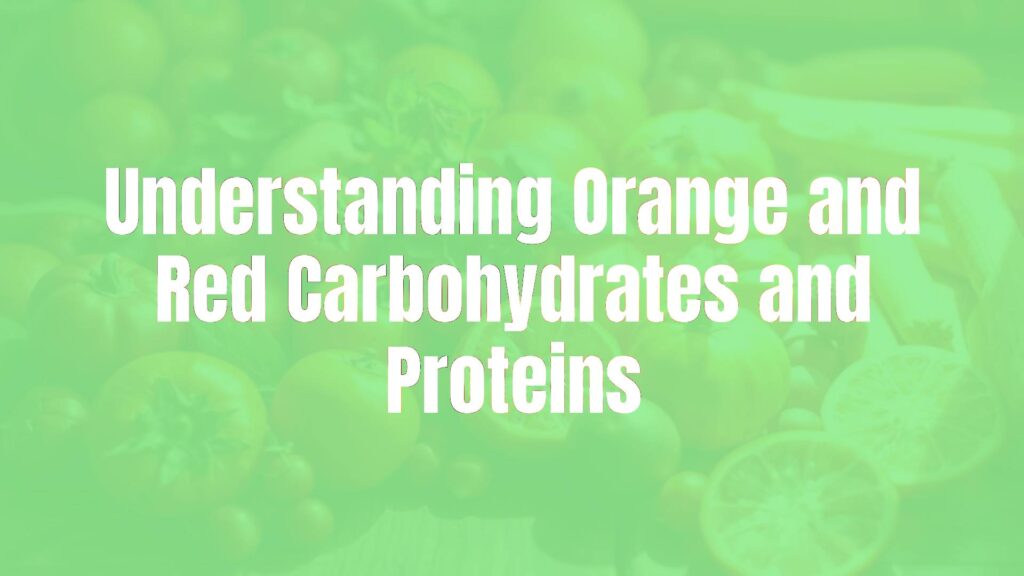 Understanding Orange and Red Carbohydrates and Proteins